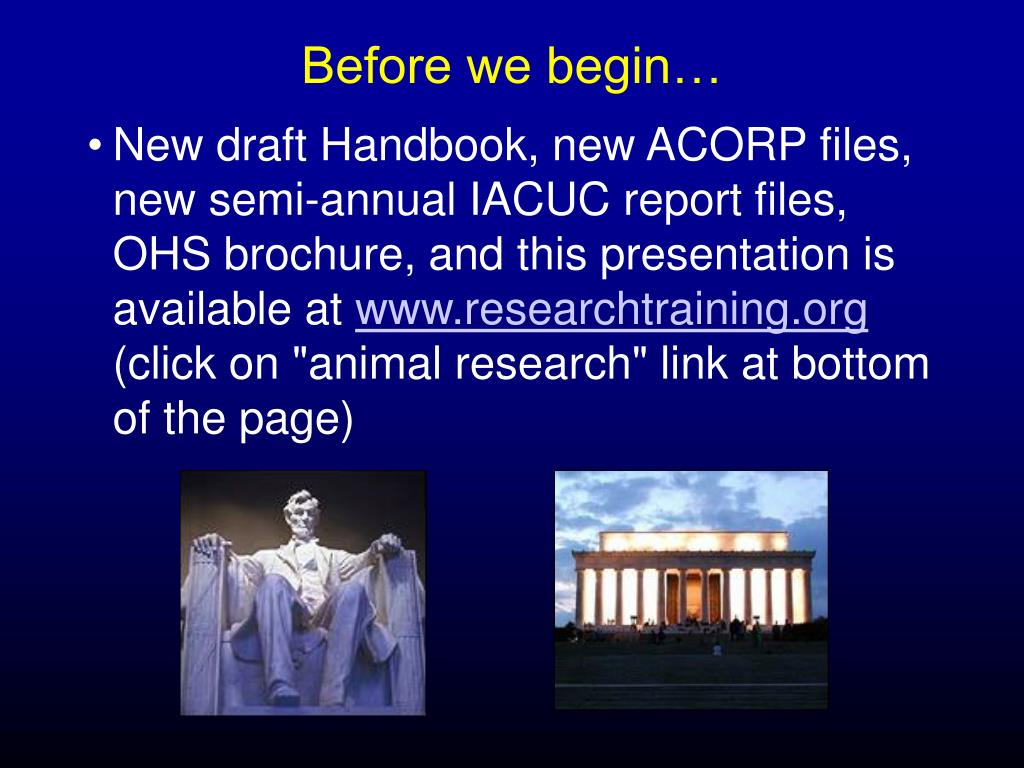 Before we begin…

• New draft Handbook, new ACORP files, new semi-annual IACUC report files, OHS brochure, and this presentation is available at www.researchtraining.org (click on "animal research" link at bottom of the page)